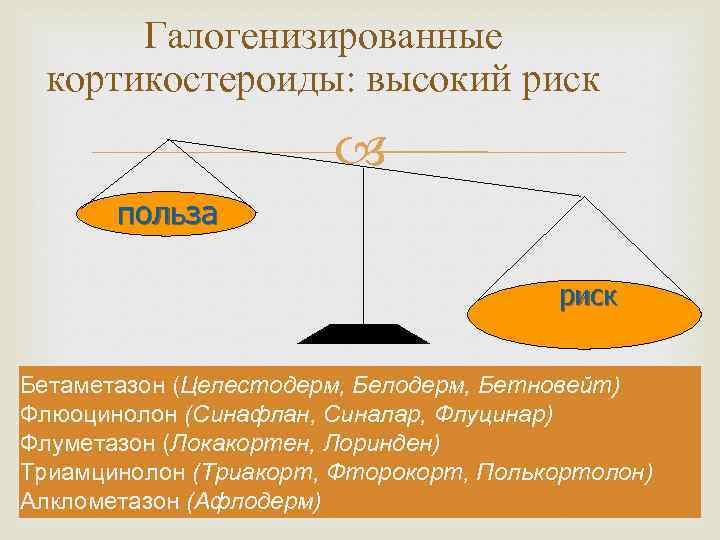 Галогенизированные кортикостероиды: высокий риск

польза

риск

Бетаметазон (Целестодерм, Белодерм, Бетновейт)
Флюоцинолон (Синафлан, Синалар, Флуцинар)
Флуметазон (Локакортен, Лоринден)
Триамцинолон (Триакорт, Фторокорт, Полькортолон)
Алклометазон (Афлодерм)